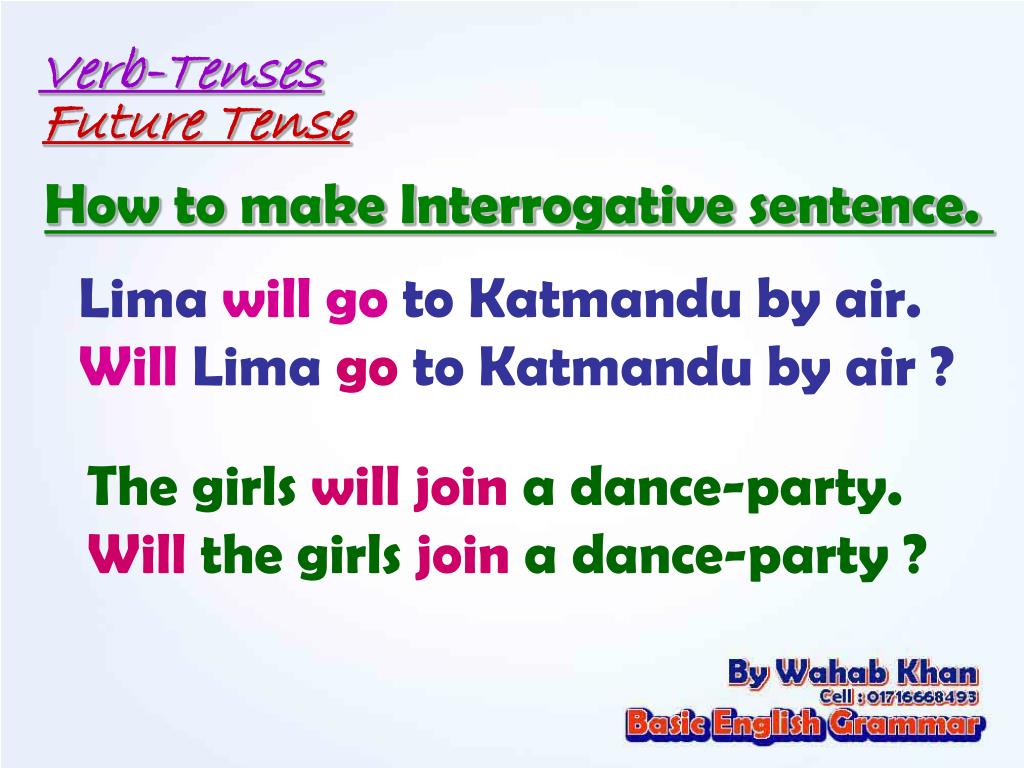 Verb-Tenses
Future Tense

How to make Interrogative sentence.

Lima will go to Katmandu by air.
Will Lima go to Katmandu by air ?

The girls will join a dance-party.
Will the girls join a dance-party ?

By Wahab Khan
Cell : 01716668493
Basic English Grammar